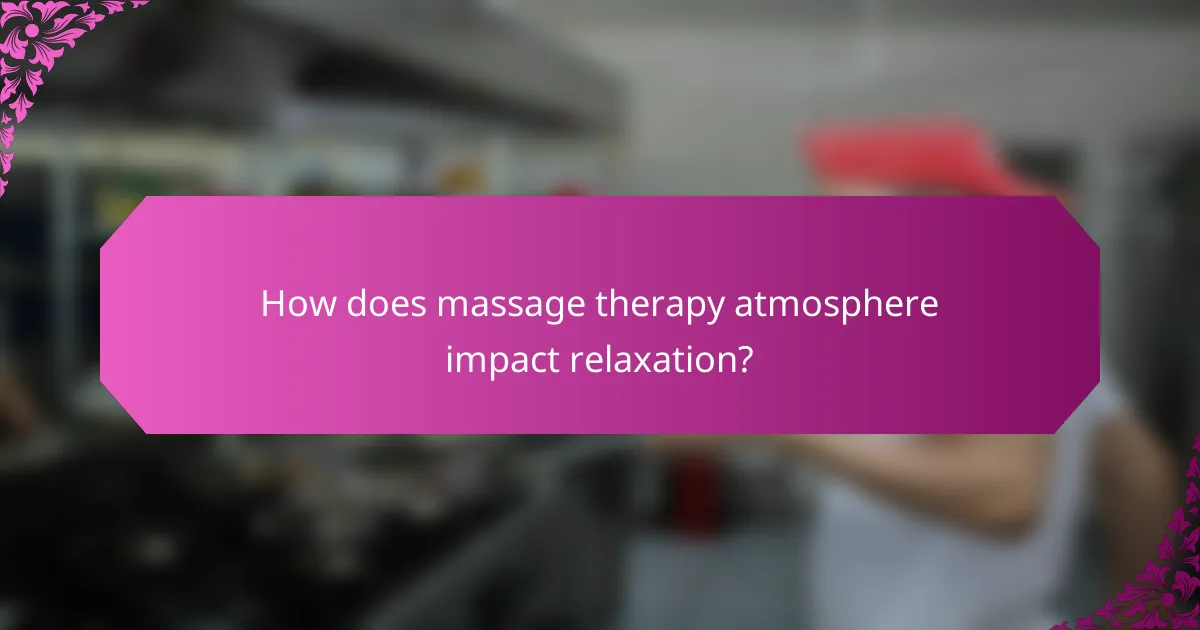 How does massage therapy atmosphere impact relaxation?